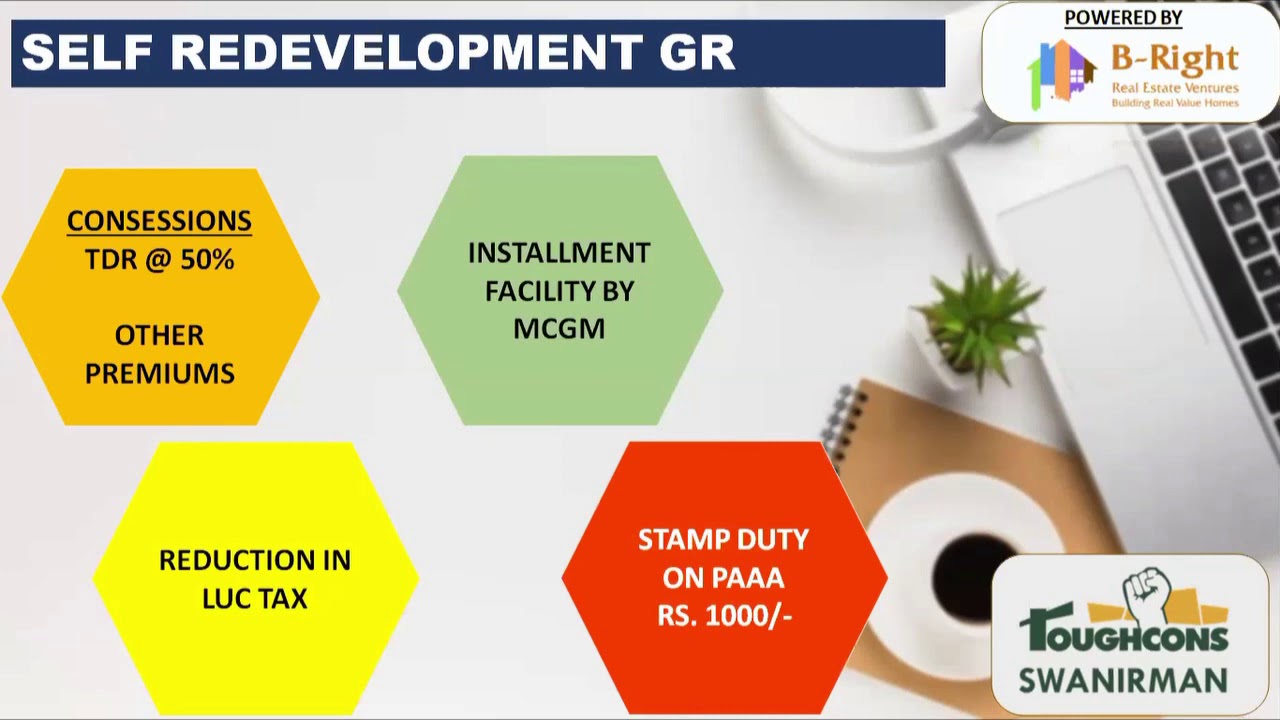 SELF REDEVELOPMENT GR

POWERED BY
B-Right
Real Estate Ventures
Building Real Value Homes

CONSESSIONS
TDR @ 50%

OTHER PREMIUMS

INSTALLMENT FACILITY BY MCGM

REDUCTION IN LUC TAX

STAMP DUTY ON PAAA RS. 1000/-

TOUGHCONS
SWANIRMAN